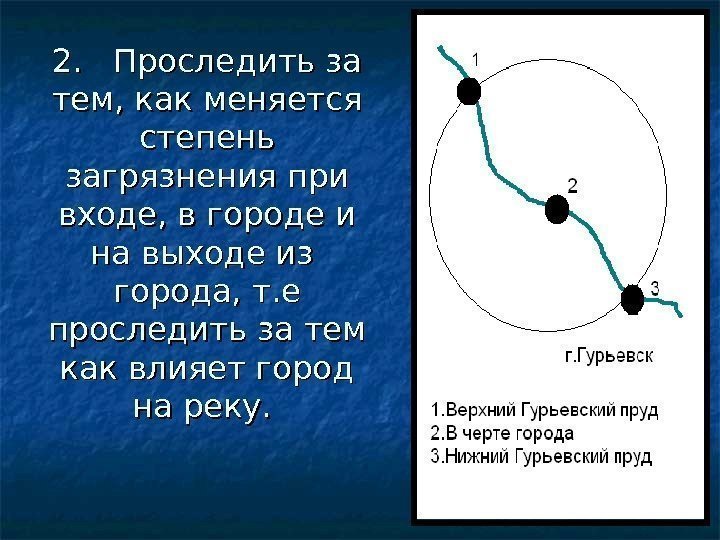 2. Проследить за тем, как меняется степень загрязнения при входе, в городе и на выходе из города, т.е проследить за тем как влияет город на реку.

1

2

3

г.Гурьевск

1.Верхний Гурьевский пруд
2.В черте города
3.Нижний Гурьевский пруд